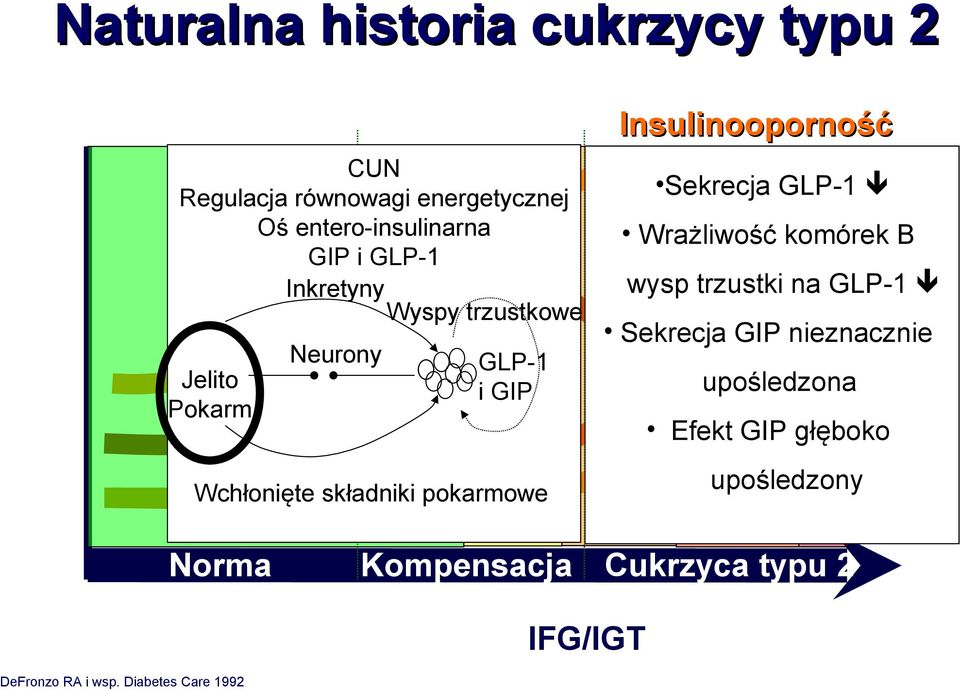 Naturalna historia cukrzycy typu 2

Insulinooporność

CUN
Regulacja równowagi energetycznej
Oś entero-insulinarna
GIP i GLP-1
Inkretyny
Wyspy trzustkowe
Neurony
Jelito
Pokarm
GLP-1
i GIP
Wchłonięte składniki pokarmowe

•Sekrecja GLP-1 ↓
• Wrażliwość komórek B wysp trzustki na GLP-1 ↓
• Sekrecja GIP nieznacznie upośledzona
• Efekt GIP głęboko upośledzony

Norma Kompensacja Cukrzyca typu 2

IFG/IGT

DeFronzo RA i wsp. Diabetes Care 1992